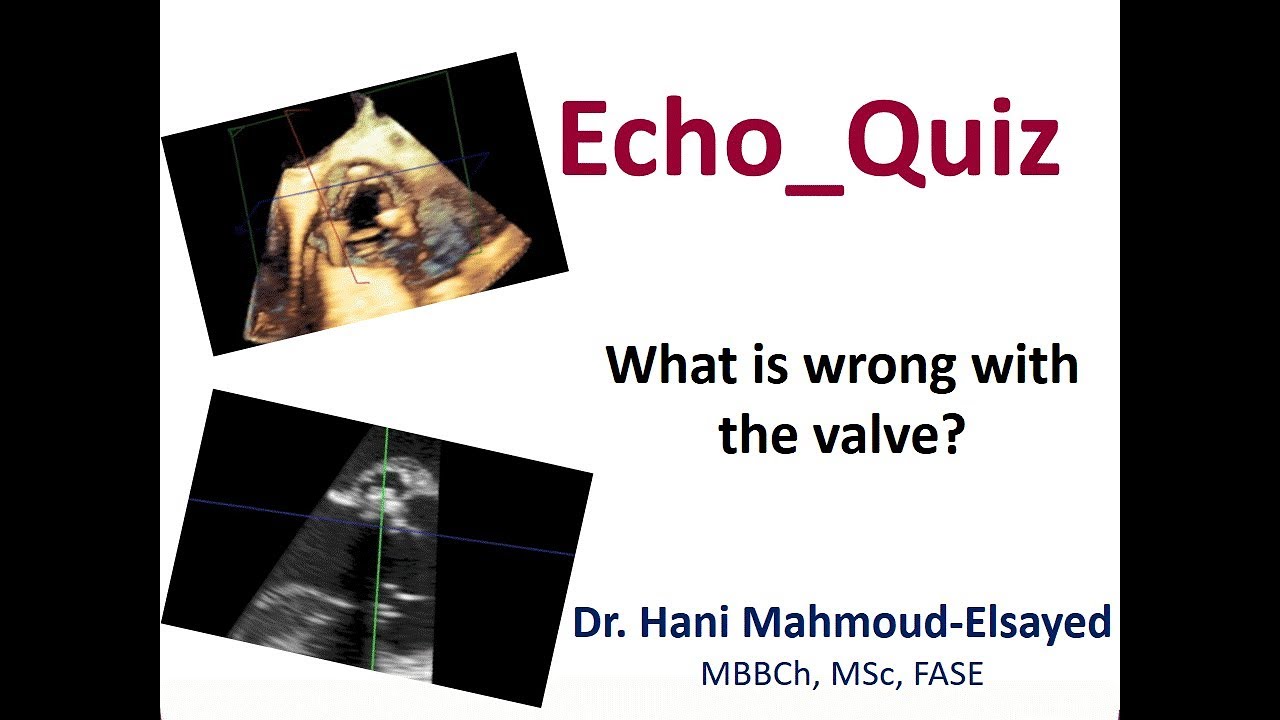 Echo_Quiz

What is wrong with the valve?

Dr. Hani Mahmoud-Elsayed
MBBCh, MSc, FASE